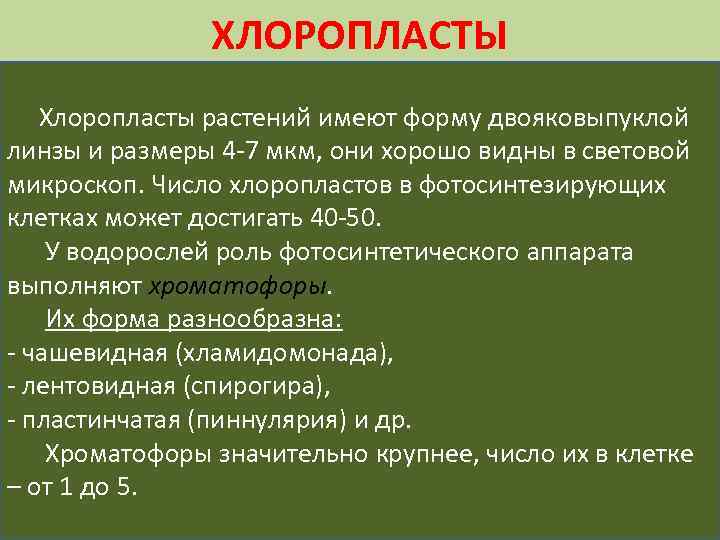 ХЛОРОПЛАСТЫ

Хлоропласты растений имеют форму двояковыпуклой линзы и размеры 4-7 мкм, они хорошо видны в световой микроскоп. Число хлоропластов в фотосинтезирующих клетках может достигать 40-50.

У водорослей роль фотосинтетического аппарата выполняют хроматофоры.

Их форма разнообразна:
- чашевидная (хламидомонада),
- лентовидная (спирогира),
- пластинчатая (пиннулярия) и др.

Хроматофоры значительно крупнее, число их в клетке – от 1 до 5.